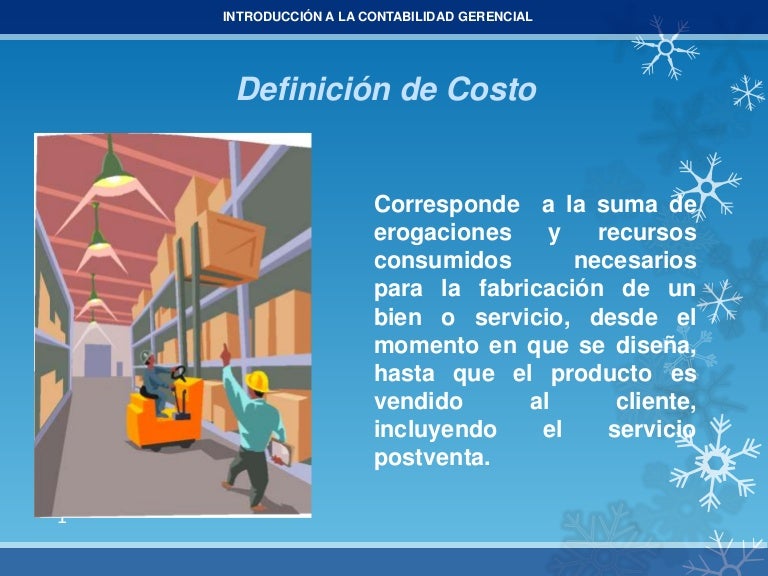 INTRODUCCIÓN A LA CONTABILIDAD GERENCIAL

Definición de Costo

Corresponde a la suma de erogaciones y recursos consumidos necesarios para la fabricación de un bien o servicio, desde el momento en que se diseña, hasta que el producto es vendido al cliente, incluyendo el servicio postventa.